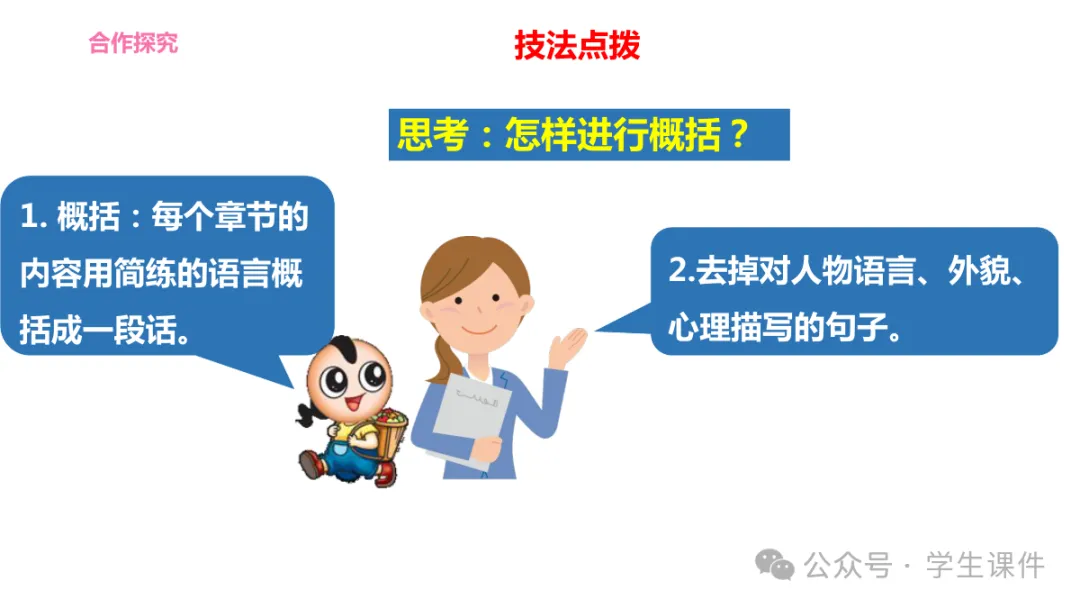 合作探究

技法点拨

思考：怎样进行概括？

1. 概括：每个章节的内容用简练的语言概括成一段话。

2.去掉对人物语言、外貌、心理描写的句子。

公众号 · 学生课件